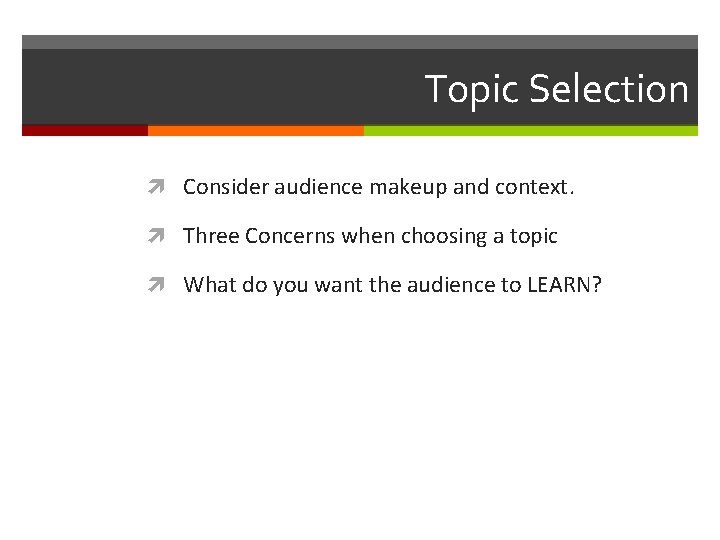 Topic Selection

Consider audience makeup and context.

Three Concerns when choosing a topic

What do you want the audience to LEARN?